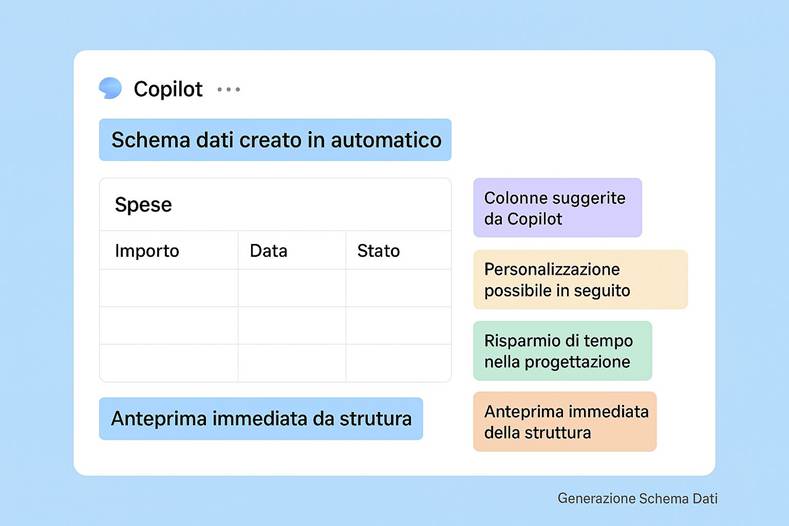 Copilot ···

Schema dati creato in automatico

Spese

| Importo | Data | Stato |
|---|---|---|
| | | |
| | | |
| | | |

Anteprima immediata da strutura

Colonne suggerite da Copilot

Personalizzazione possibile in seguito

Risparmio di tempo nella progettazione

Anteprima immediata della struttura

Generazione Schema Dati